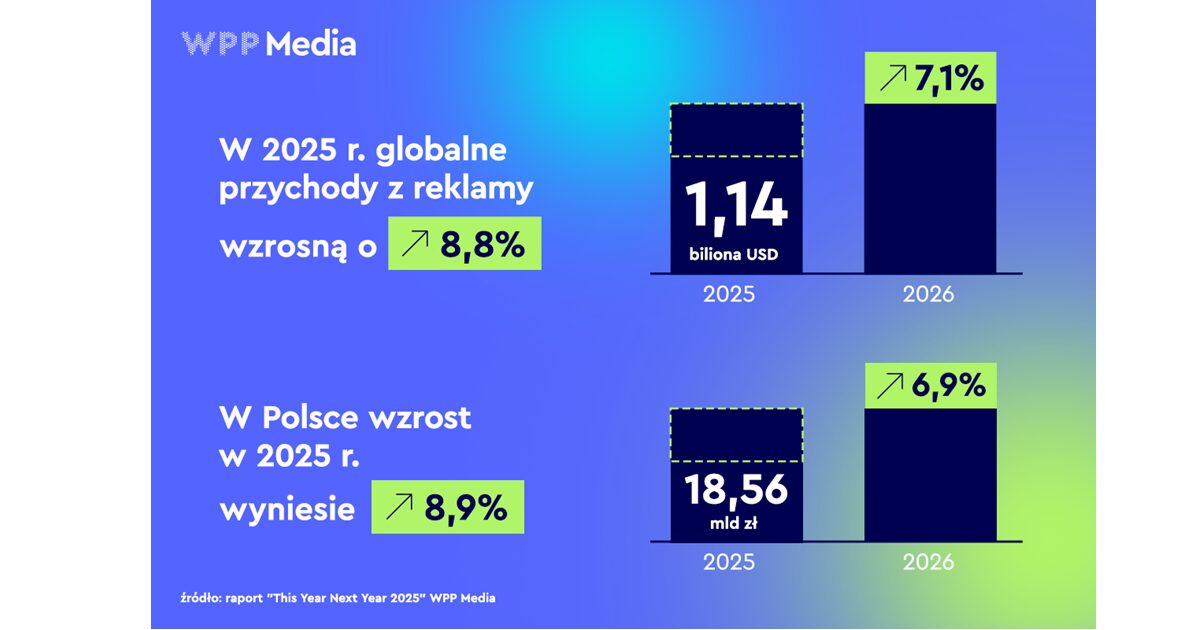 WPP Media

W 2025 r. globalne przychody z reklamy wzrosną o ↗ 8,8%

1,14
biliona USD

↗ 7,1%

2025 2026

W Polsce wzrost w 2025 r. wyniesie ↗ 8,9%

18,56
mld zł

↗ 6,9%

2025 2026

źródło: raport "This Year Next Year 2025" WPP Media